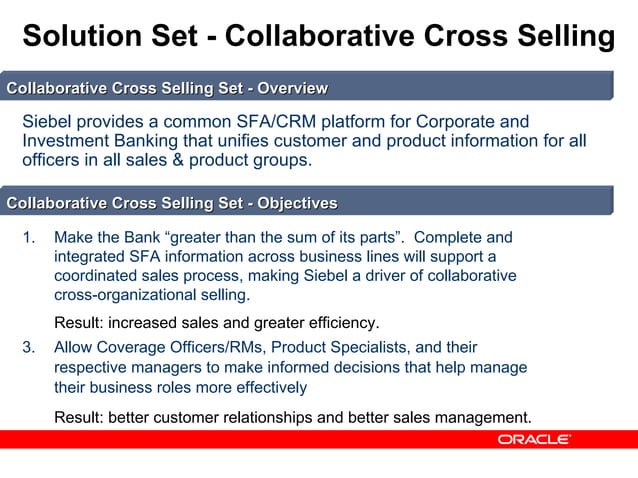 Solution Set - Collaborative Cross Selling

Collaborative Cross Selling Set - Overview

Siebel provides a common SFA/CRM platform for Corporate and Investment Banking that unifies customer and product information for all officers in all sales & product groups.

Collaborative Cross Selling Set - Objectives

1. Make the Bank “greater than the sum of its parts”. Complete and integrated SFA information across business lines will support a coordinated sales process, making Siebel a driver of collaborative cross-organizational selling.

Result: increased sales and greater efficiency.

3. Allow Coverage Officers/RMs, Product Specialists, and their respective managers to make informed decisions that help manage their business roles more effectively

Result: better customer relationships and better sales management.

ORACLE